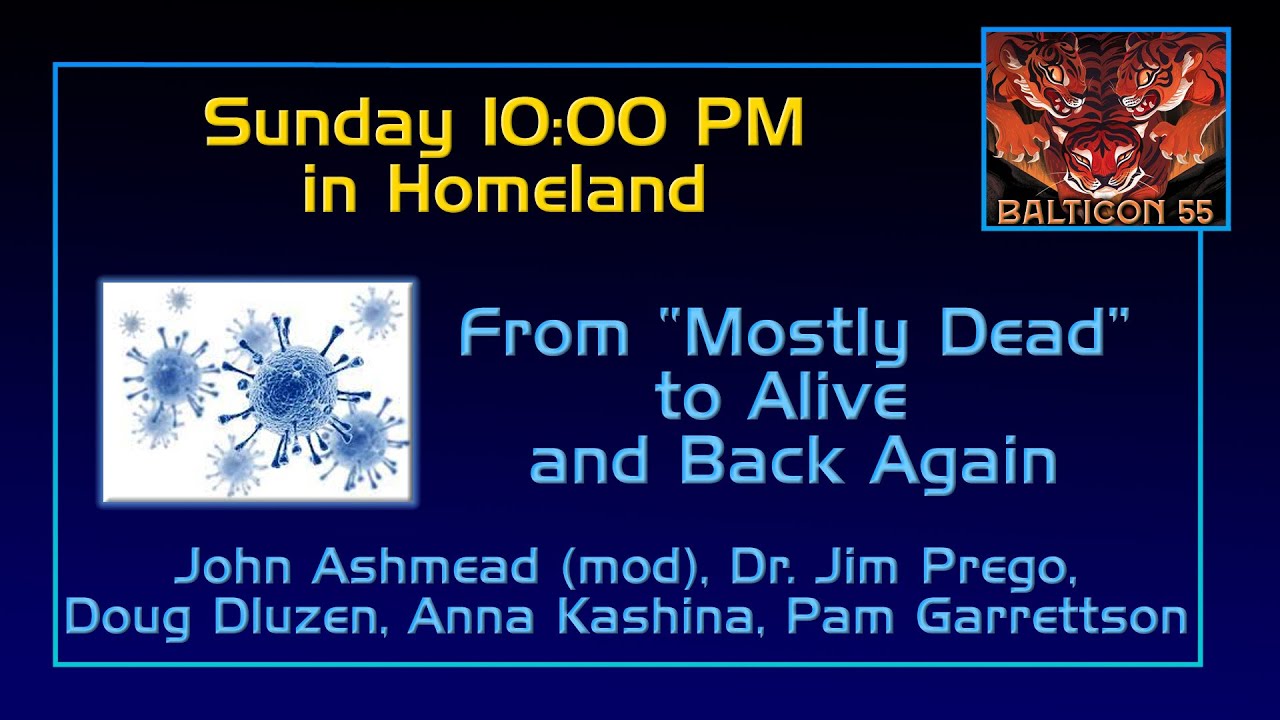 Sunday 10:00 PM
in Homeland

BALTICON 55

From "Mostly Dead"
to Alive
and Back Again

John Ashmead (mod), Dr. Jim Prego,
Doug Dluzen, Anna Kashina, Pam Garrettson